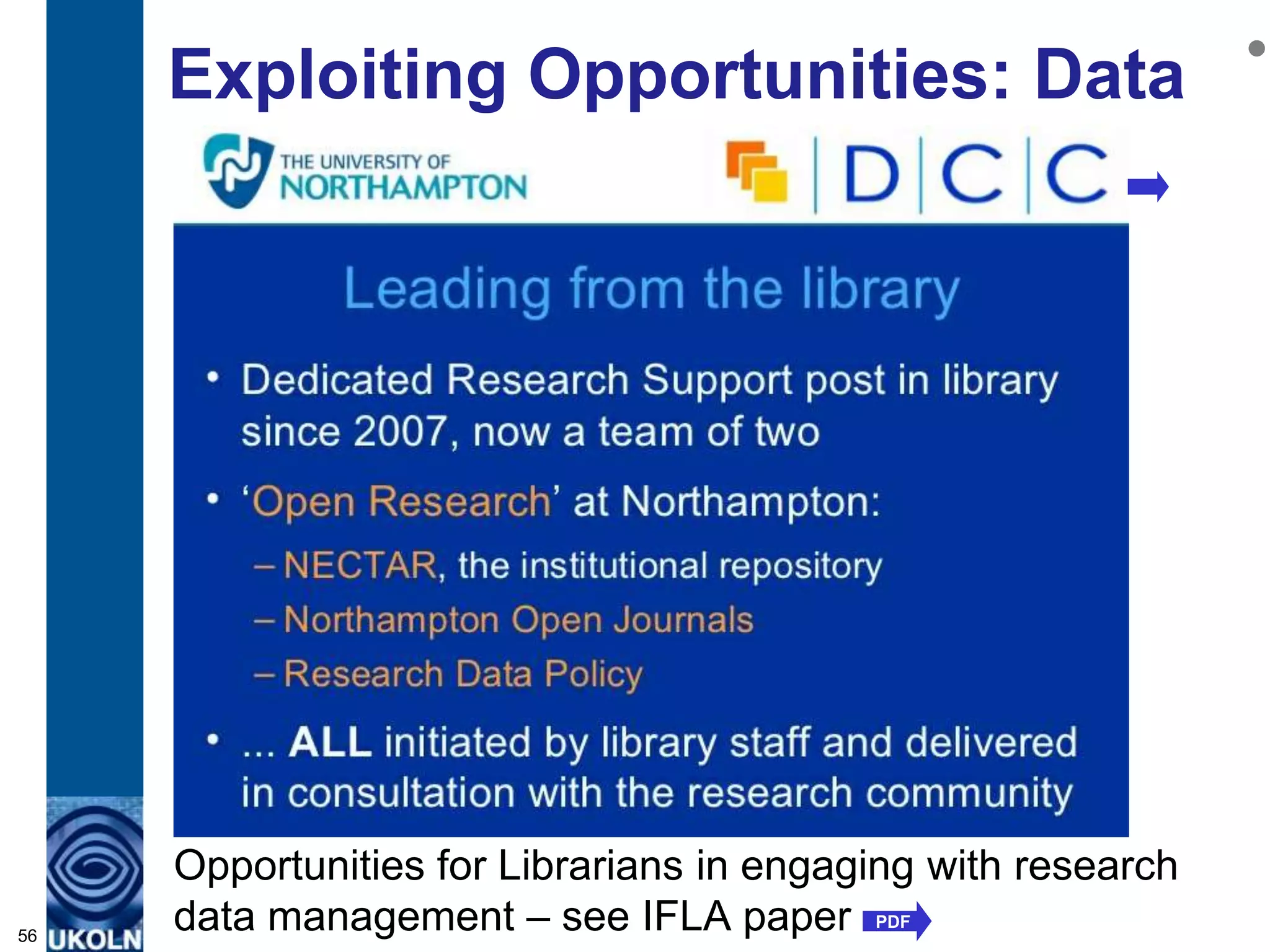 Exploiting Opportunities: Data

THE UNIVERSITY OF NORTHAMPTON

D C C

Leading from the library

• Dedicated Research Support post in library since 2007, now a team of two

• 'Open Research' at Northampton:

– NECTAR, the institutional repository

– Northampton Open Journals

– Research Data Policy

• ... ALL initiated by library staff and delivered in consultation with the research community

Opportunities for Librarians in engaging with research data management – see IFLA paper PDF

56

UKOLN